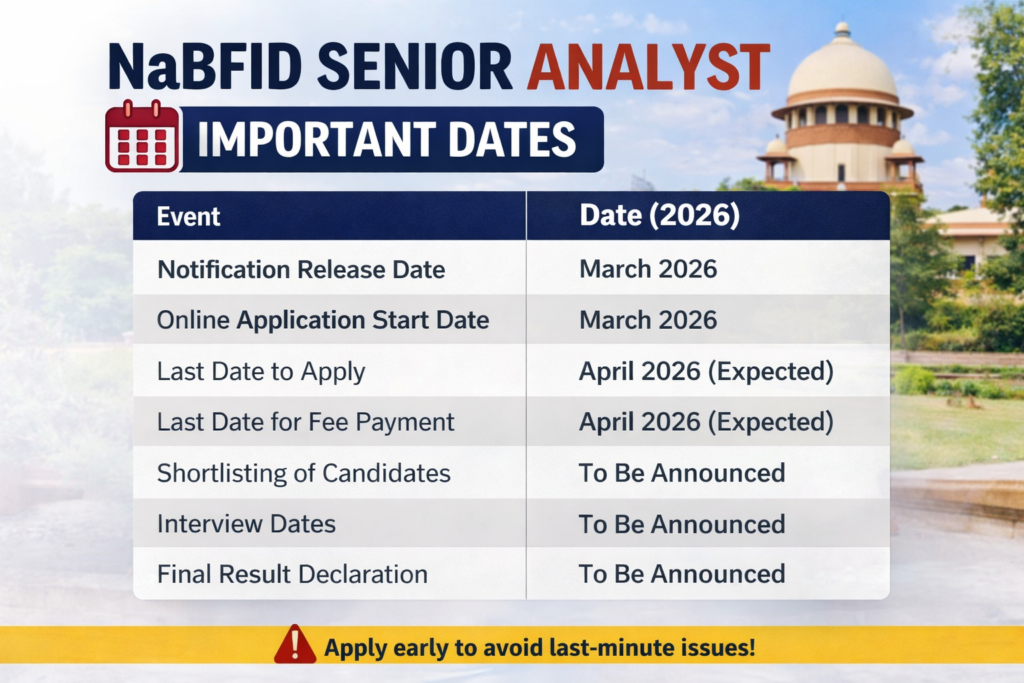 NaBFID SENIOR ANALYST

IMPORTANT DATES

| Event | Date (2026) |
|---|---|
| Notification Release Date | March 2026 |
| Online Application Start Date | March 2026 |
| Last Date to Apply | April 2026 (Expected) |
| Last Date for Fee Payment | April 2026 (Expected) |
| Shortlisting of Candidates | To Be Announced |
| Interview Dates | To Be Announced |
| Final Result Declaration | To Be Announced |

Apply early to avoid last-minute issues!